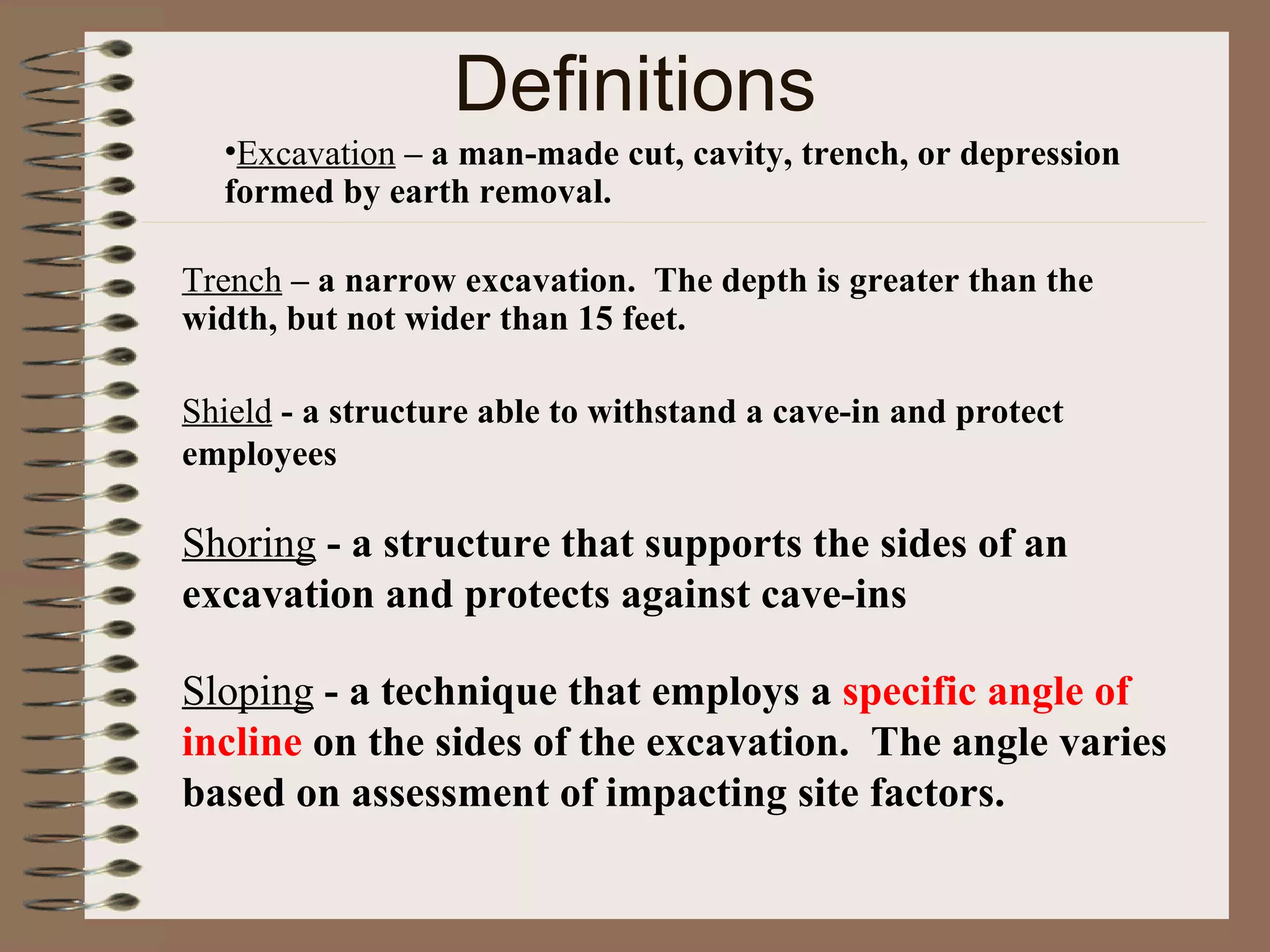 Definitions

•Excavation – a man-made cut, cavity, trench, or depression formed by earth removal.

Trench – a narrow excavation. The depth is greater than the width, but not wider than 15 feet.

Shield - a structure able to withstand a cave-in and protect employees

Shoring - a structure that supports the sides of an excavation and protects against cave-ins

Sloping - a technique that employs a specific angle of incline on the sides of the excavation. The angle varies based on assessment of impacting site factors.